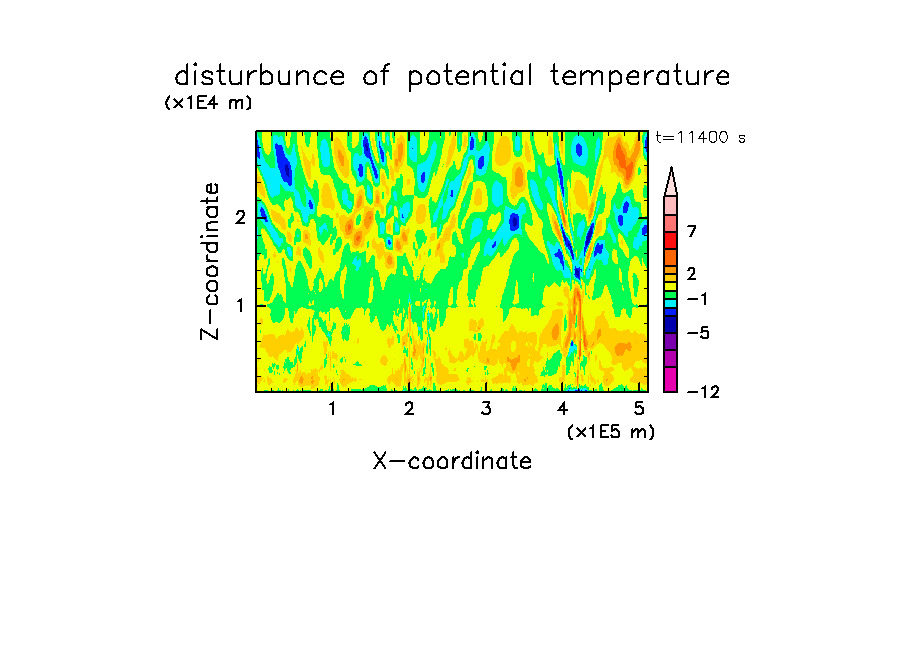 disturbunce of potential temperature
(x1E4 m)
t=11400 s
Z-coordinate
2
1
7
2
−1
−5
−12
1
2
3
4
5
(x1E5 m)
X-coordinate